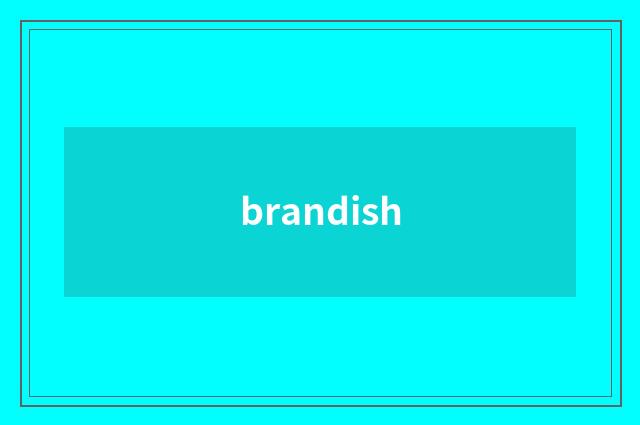 brandish